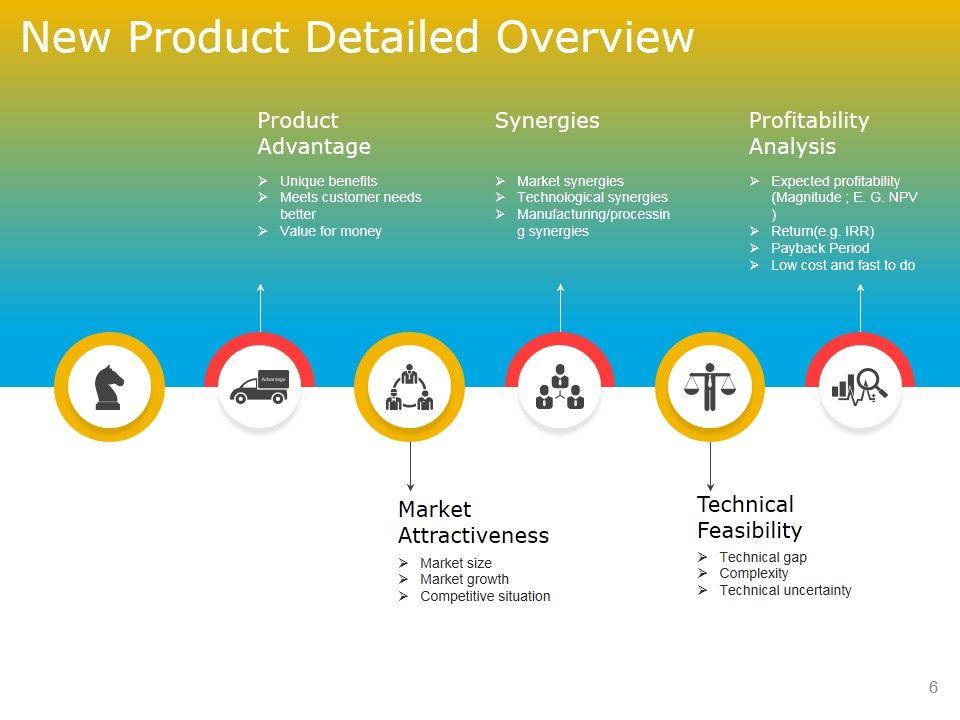 New Product Detailed Overview

Product Advantage

➢ Unique benefits
➢ Meets customer needs better
➢ Value for money

Synergies

➢ Market synergies
➢ Technological synergies
➢ Manufacturing/processing synergies

Profitability Analysis

➢ Expected profitability (Magnitude ; E. G. NPV )
➢ Return(e.g. IRR)
➢ Payback Period
➢ Low cost and fast to do

Advantage

Market Attractiveness

➢ Market size
➢ Market growth
➢ Competitive situation

Technical Feasibility

➢ Technical gap
➢ Complexity
➢ Technical uncertainty

6